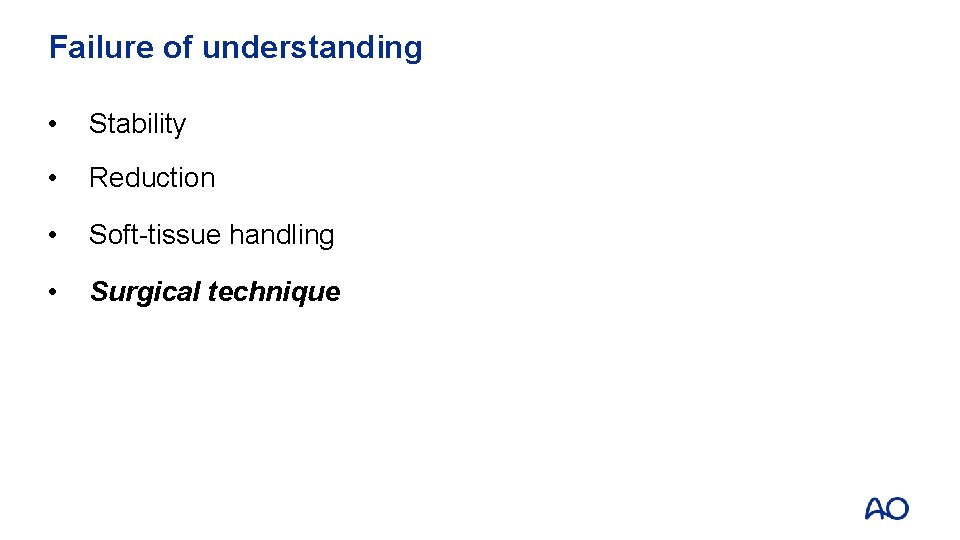 Failure of understanding

• Stability

• Reduction

• Soft-tissue handling

• Surgical technique

AO